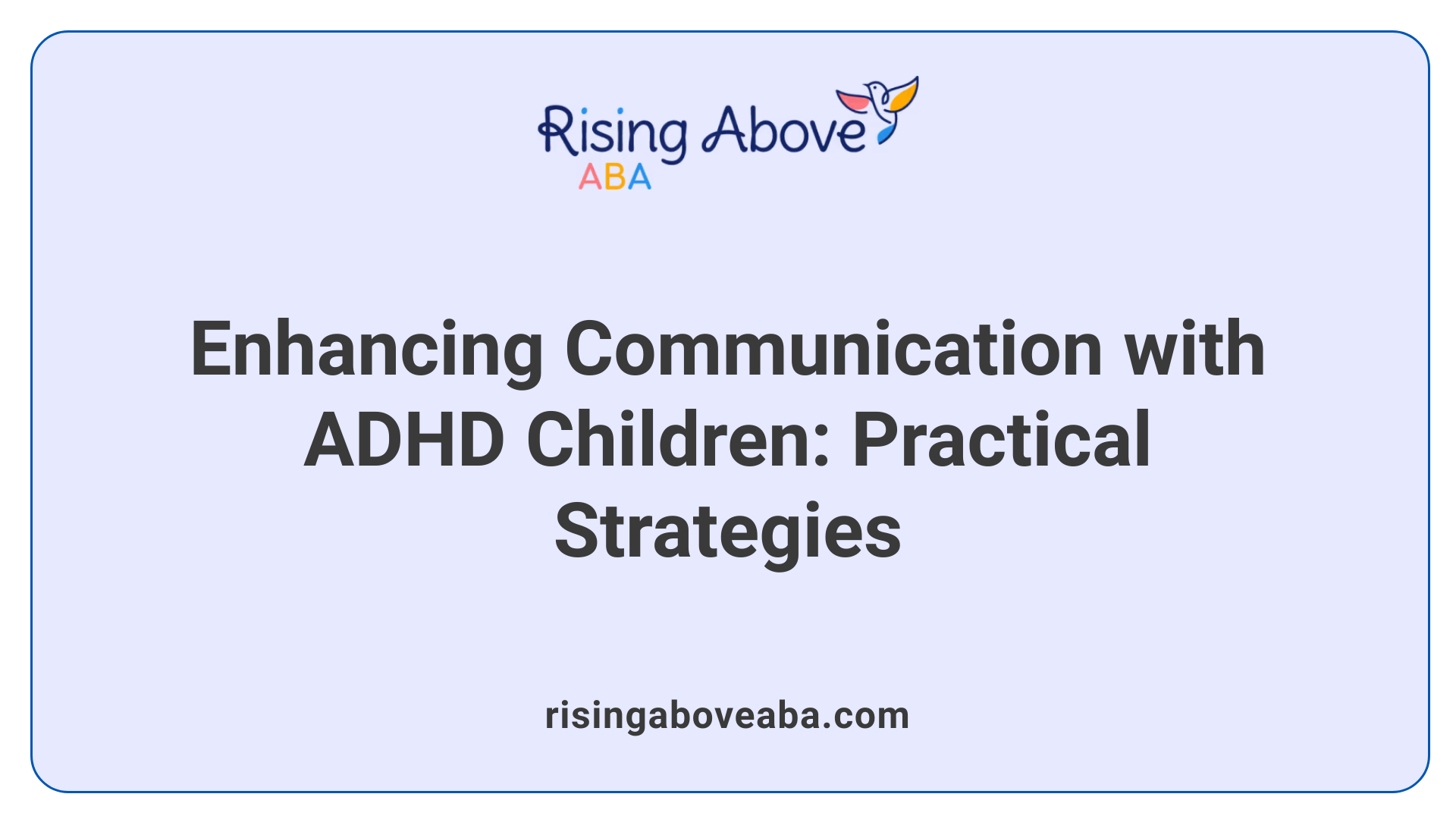 Rising Above
ABA

Enhancing Communication with ADHD Children: Practical Strategies

risingaboveaba.com